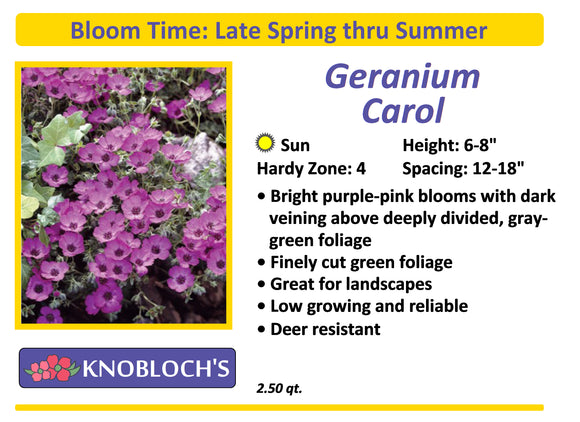 Bloom Time: Late Spring thru Summer

Geranium Carol

Sun
Hardy Zone: 4

Height: 6-8"
Spacing: 12-18"

• Bright purple-pink blooms with dark veining above deeply divided, gray-green foliage
• Finely cut green foliage
• Great for landscapes
• Low growing and reliable
• Deer resistant

KNOBLOCH'S

2.50 qt.